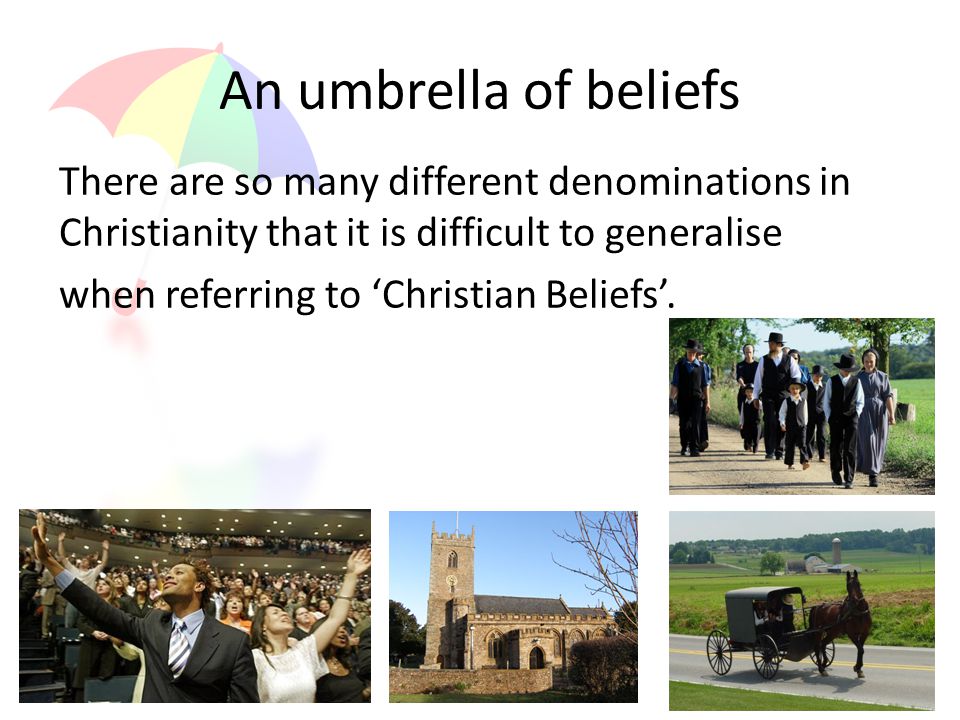 An umbrella of beliefs

There are so many different denominations in Christianity that it is difficult to generalise when referring to ‘Christian Beliefs’.